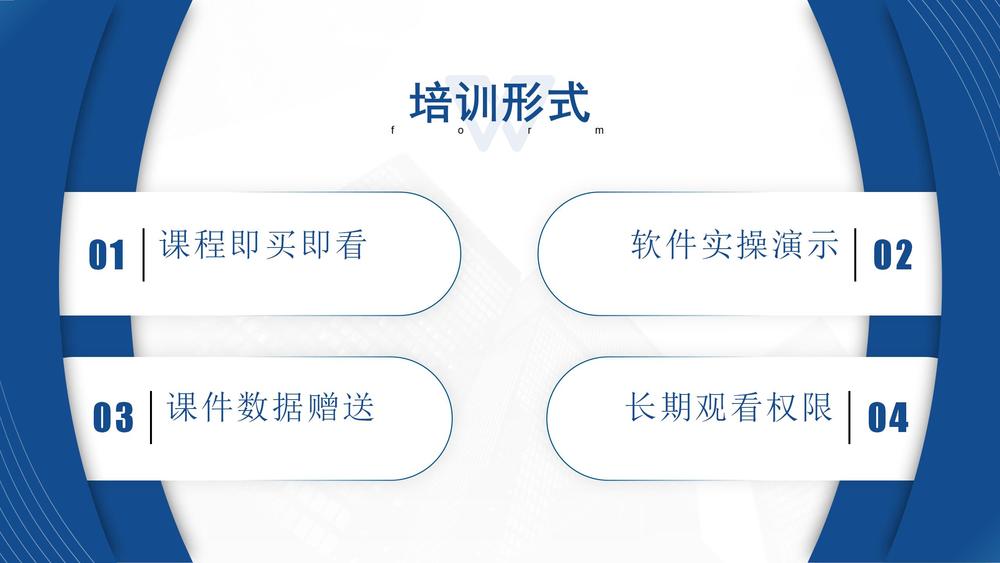 培训形式
f o r m

01 课程即买即看

软件实操演示 02

03 课件数据赠送

长期观看权限 04